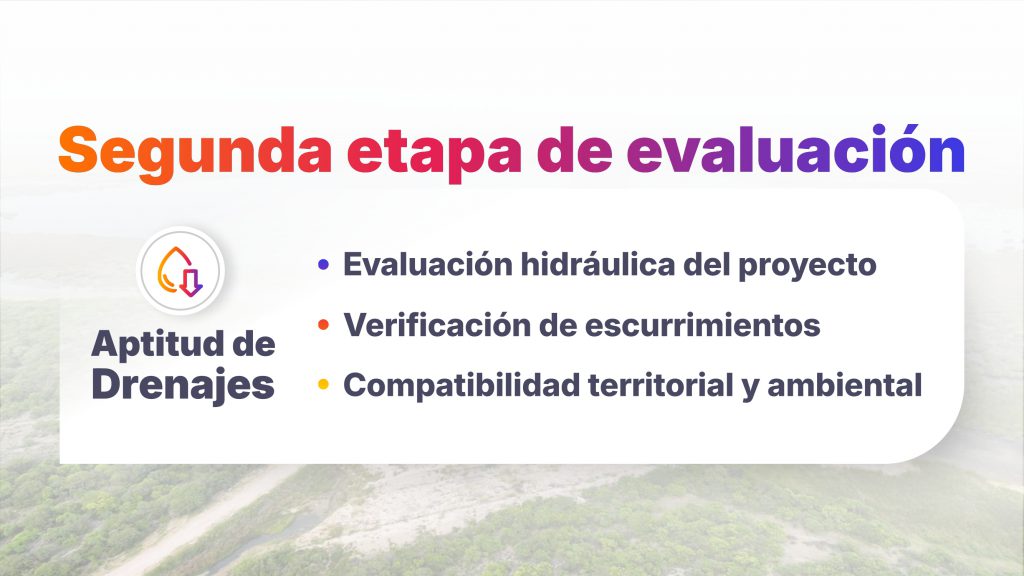 Segunda etapa de evaluación

Aptitud de Drenajes

• Evaluación hidráulica del proyecto
• Verificación de escurrimientos
• Compatibilidad territorial y ambiental